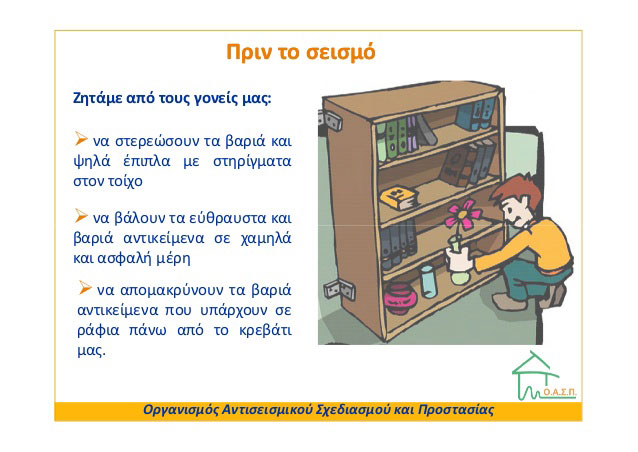 Πριν το σεισμό

Ζητάμε από τους γονείς μας:

➢ να στερεώσουν τα βαριά και ψηλά έπιπλα με στηρίγματα στον τοίχο

➢ να βάλουν τα εύθραυστα και βαριά αντικείμενα σε χαμηλά και ασφαλή μέρη

➢ να απομακρύνουν τα βαριά αντικείμενα που υπάρχουν σε ράφια πάνω από το κρεβάτι μας.

Ο.Α.Σ.Π.

Οργανισμός Αντισεισμικού Σχεδιασμού και Προστασίας